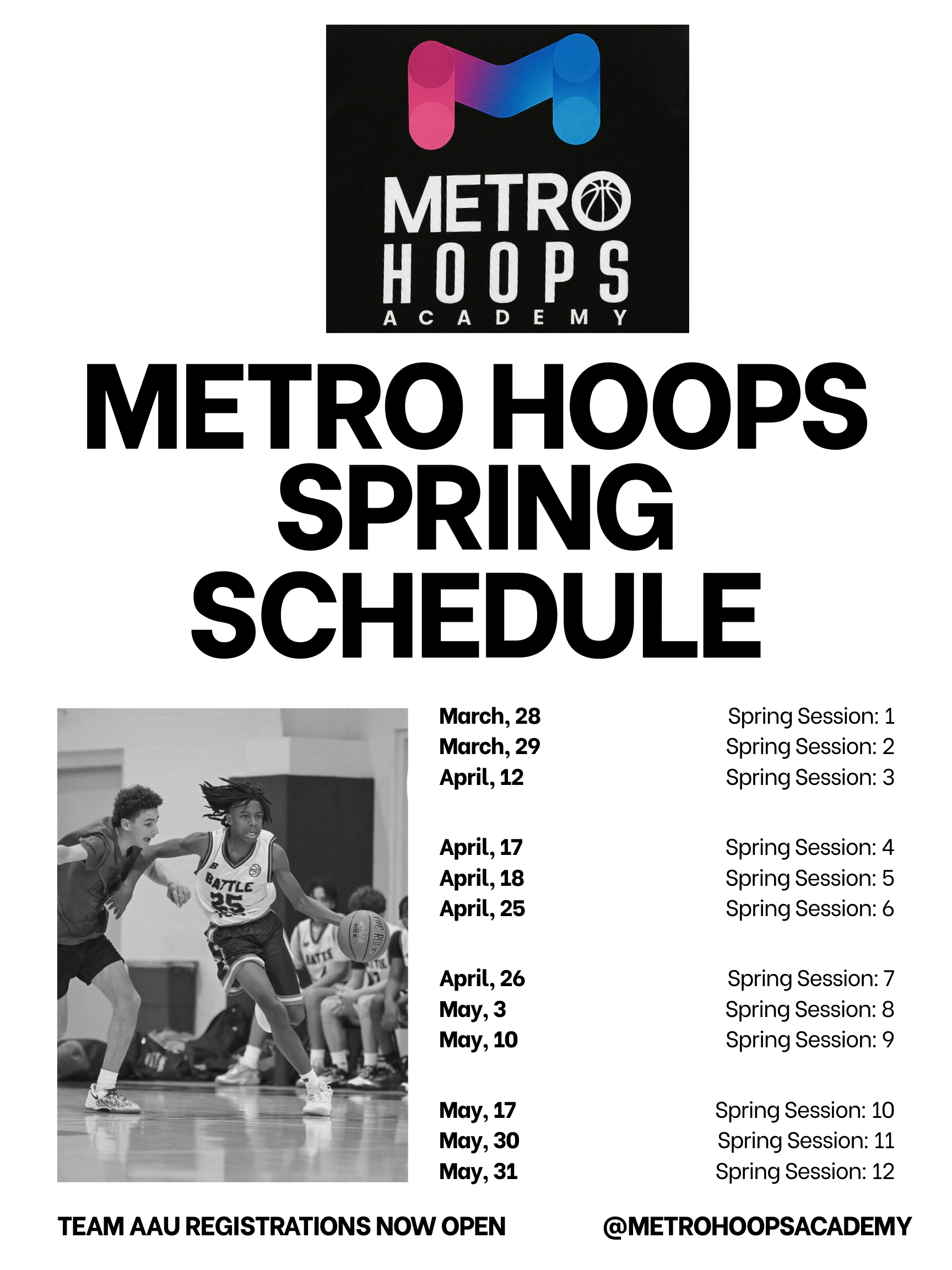 METRO
HOOPS
ACADEMY

METRO HOOPS SPRING SCHEDULE

BATTLE 25

March, 28 Spring Session: 1
March, 29 Spring Session: 2
April, 12 Spring Session: 3

April, 17 Spring Session: 4
April, 18 Spring Session: 5
April, 25 Spring Session: 6

April, 26 Spring Session: 7
May, 3 Spring Session: 8
May, 10 Spring Session: 9

May, 17 Spring Session: 10
May, 30 Spring Session: 11
May, 31 Spring Session: 12

TEAM AAU REGISTRATIONS NOW OPEN

@METROHOOPSACADEMY